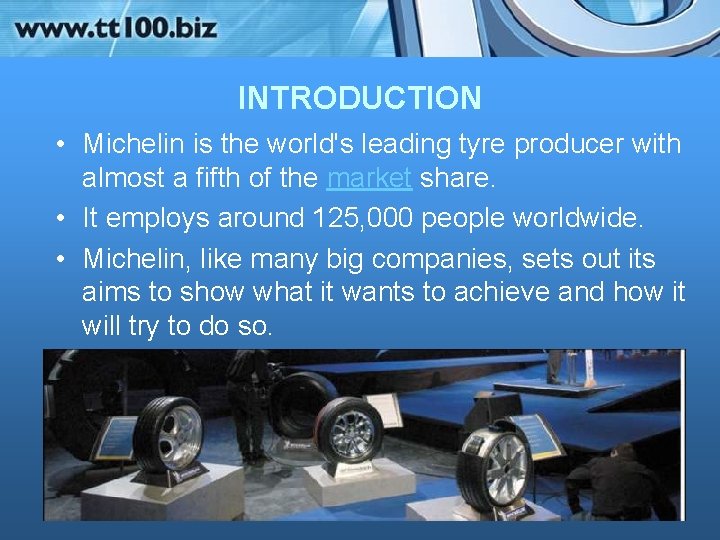 www.tt100.biz

INTRODUCTION

• Michelin is the world's leading tyre producer with almost a fifth of the market share.

• It employs around 125,000 people worldwide.

• Michelin, like many big companies, sets out its aims to show what it wants to achieve and how it will try to do so.